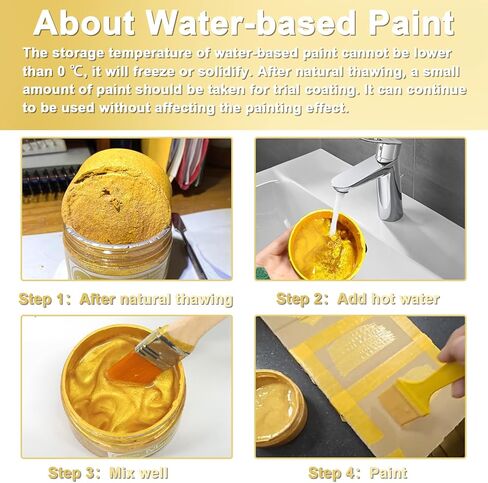 About Water-based Paint

The storage temperature of water-based paint cannot be lower than 0 ℃, it will freeze or solidify. After natural thawing, a small amount of paint should be taken for trial coating. It can continue to be used without affecting the painting effect.

Step 1: After natural thawing

Step 2: Add hot water

Step 3: Mix well

Step 4: Paint